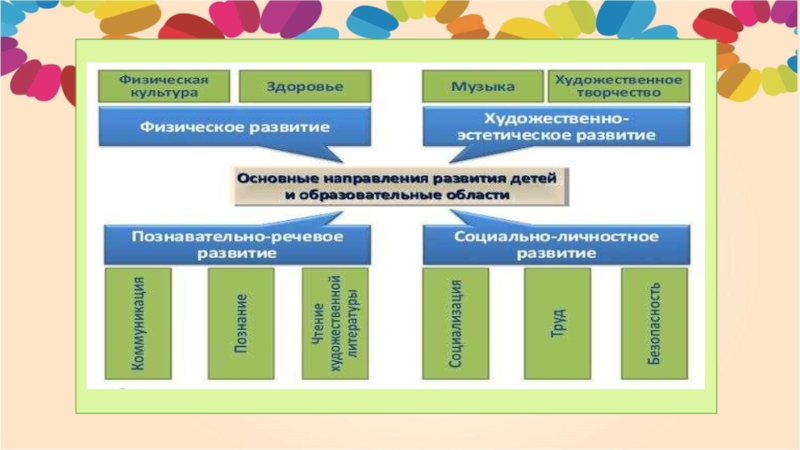 Физическая культура

Здоровье

Музыка

Художественное творчество

Физическое развитие

Художественно-эстетическое развитие

Основные направления развития детей и образовательные области

Познавательно-речевое развитие

Социально-личностное развитие

Коммуникация

Познание

Чтение художественной литературы

Социализация

Труд

Безопасность